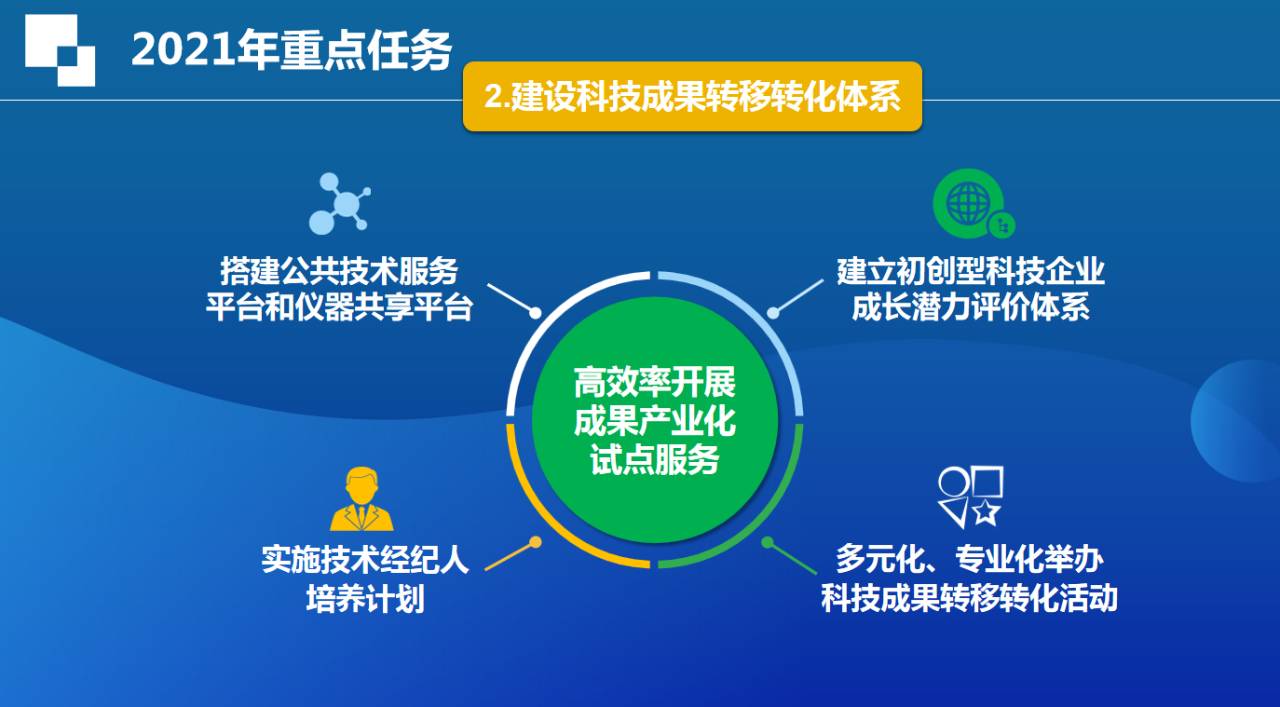 2021年重点任务

2.建设科技成果转移转化体系

搭建公共技术服务平台和仪器共享平台

建立初创型科技企业成长潜力评价体系

高效率开展成果产业化试点服务

实施技术经纪人培养计划

多元化、专业化举办科技成果转移转化活动